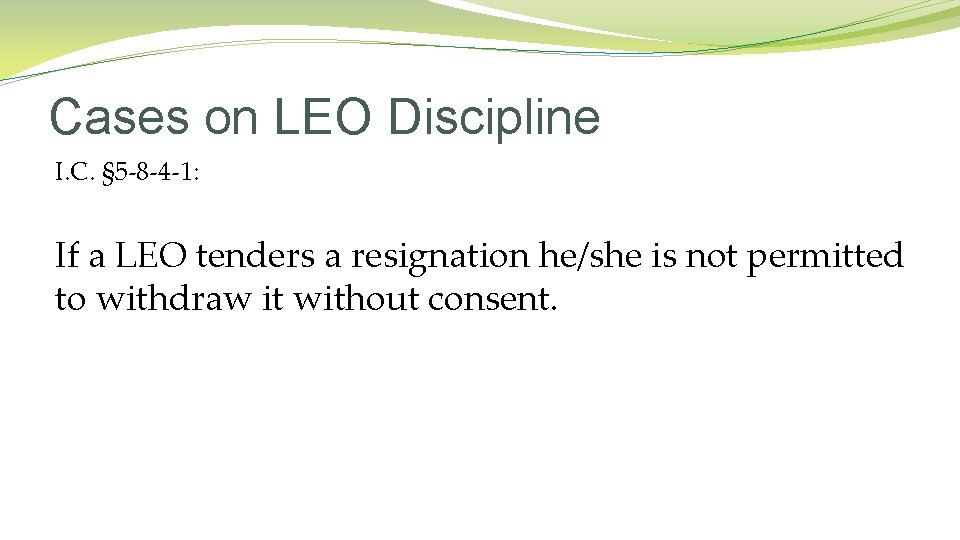 Cases on LEO Discipline

I.C. §5-8-4-1:

If a LEO tenders a resignation he/she is not permitted to withdraw it without consent.